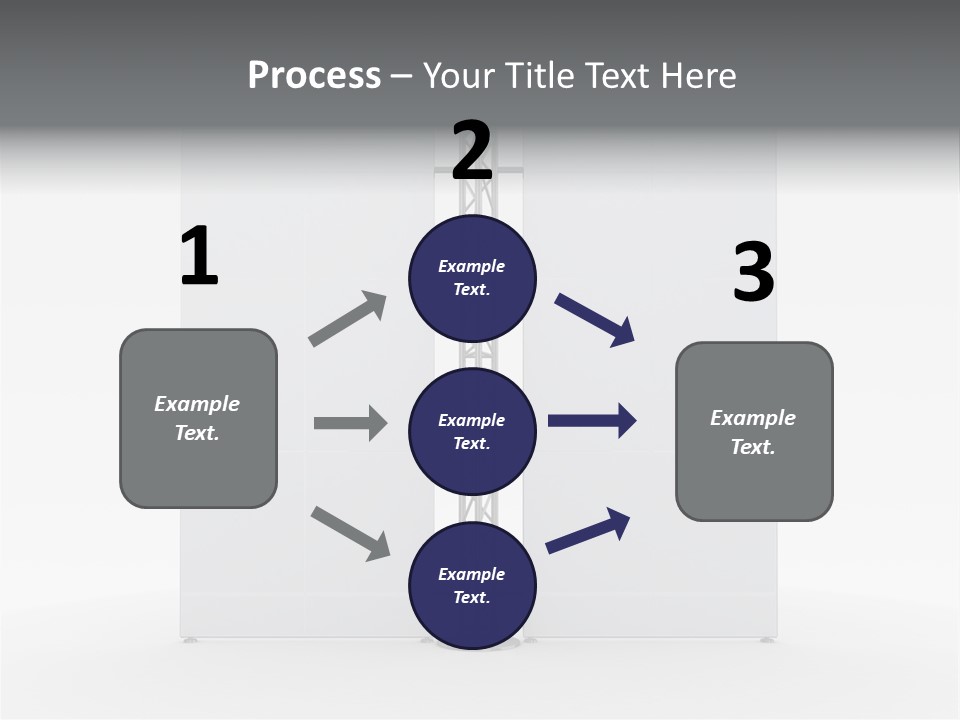 Process – Your Title Text Here

1

Example Text.

2

Example Text.

Example Text.

Example Text.

3

Example Text.